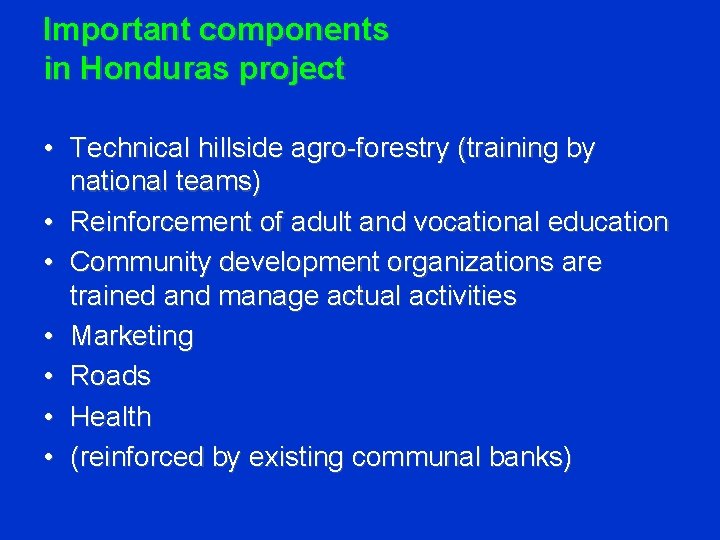 Important components in Honduras project

• Technical hillside agro-forestry (training by national teams)
• Reinforcement of adult and vocational education
• Community development organizations are trained and manage actual activities
• Marketing
• Roads
• Health
• (reinforced by existing communal banks)